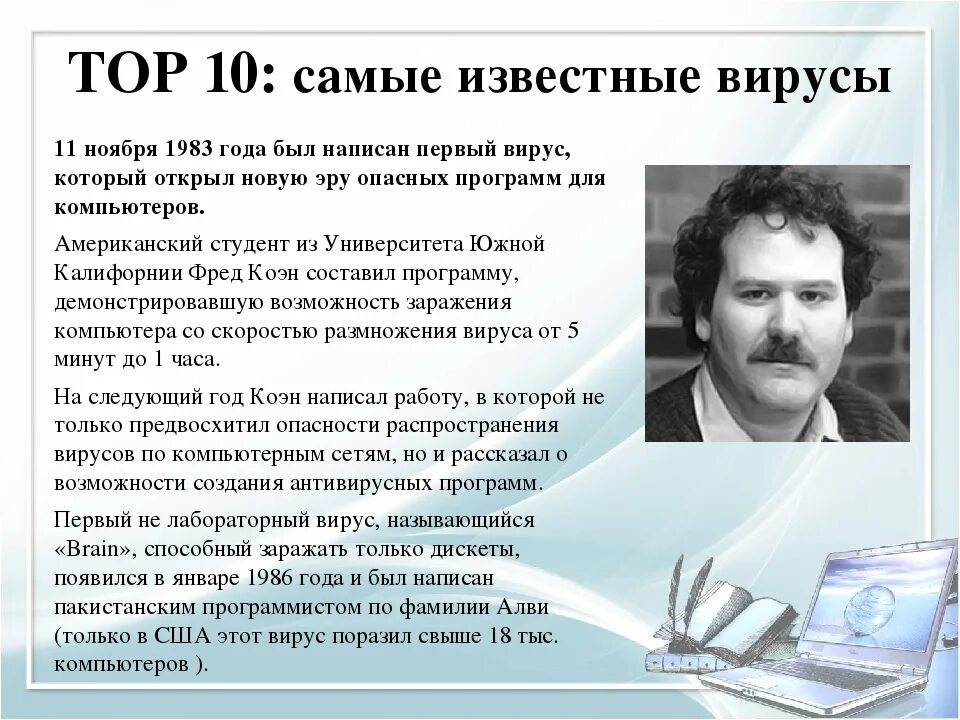 TOP 10: самые известные вирусы

11 ноября 1983 года был написан первый вирус, который открыл новую эру опасных программ для компьютеров.

Американский студент из Университета Южной Калифорнии Фред Коэн составил программу, демонстрировавшую возможность заражения компьютера со скоростью размножения вируса от 5 минут до 1 часа.

На следующий год Коэн написал работу, в которой не только предвосхитил опасности распространения вирусов по компьютерным сетям, но и рассказал о возможности создания антивирусных программ.

Первый не лабораторный вирус, называющийся «Brain», способный заражать только дискеты, появился в январе 1986 года и был написан пакистанским программистом по фамилии Алви (только в США этот вирус поразил свыше 18 тыс. компьютеров ).